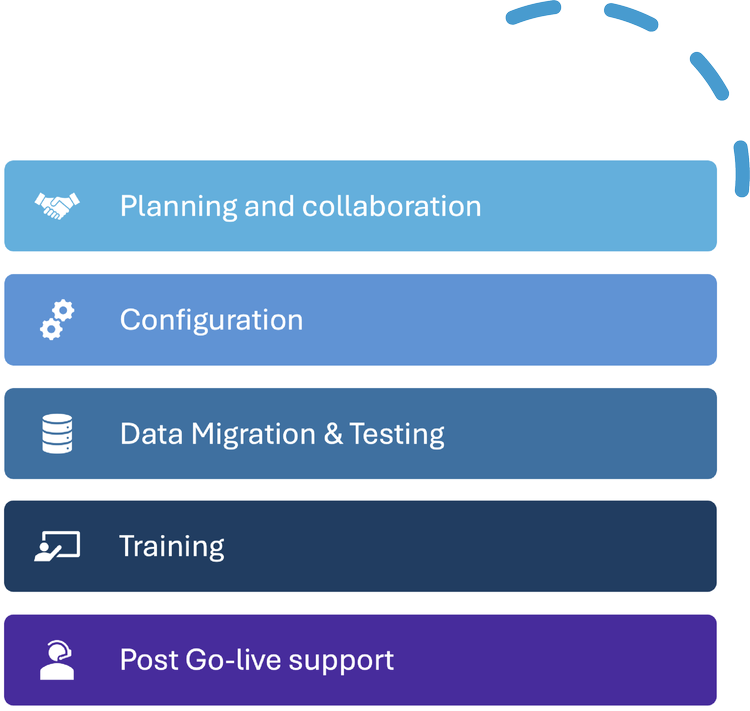 Planning and collaboration

Configuration

Data Migration & Testing

Training

Post Go-live support